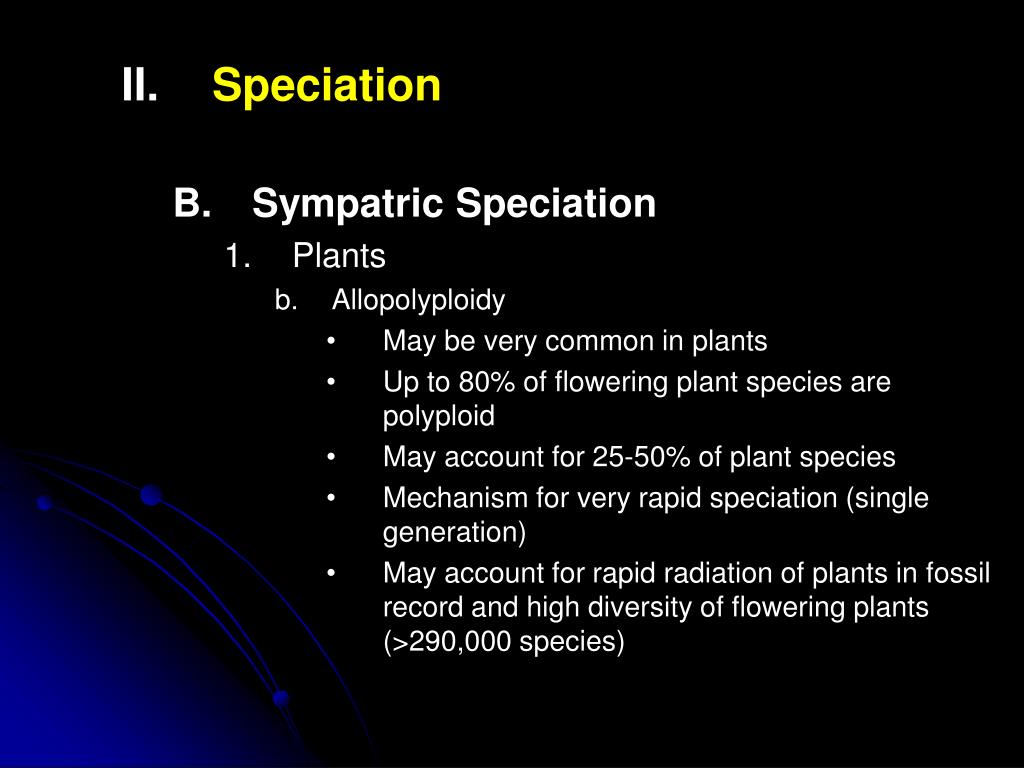 II. Speciation

B. Sympatric Speciation

1. Plants

b. Allopolyploidy

• May be very common in plants
• Up to 80% of flowering plant species are polyploid
• May account for 25-50% of plant species
• Mechanism for very rapid speciation (single generation)
• May account for rapid radiation of plants in fossil record and high diversity of flowering plants (>290,000 species)